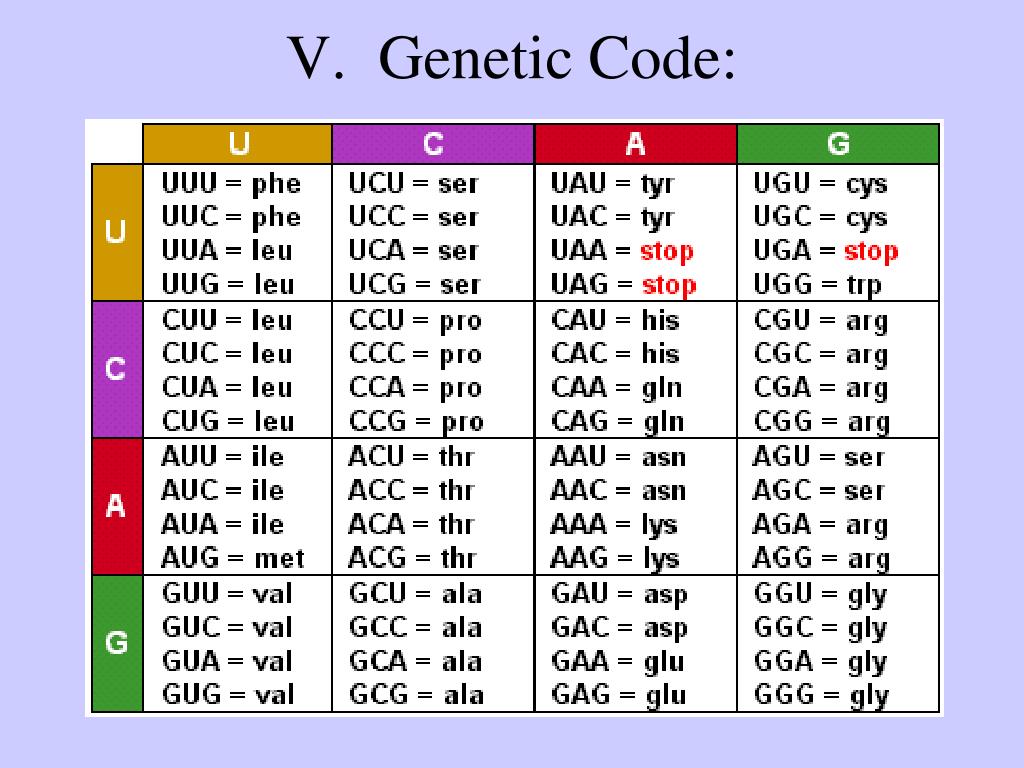 V. Genetic Code:

| | U | C | A | G |
|---|---|---|---|---|
| U | UUU = phe<br>UUC = phe<br>UUA = leu<br>UUG = leu | UCU = ser<br>UCC = ser<br>UCA = ser<br>UCG = ser | UAU = tyr<br>UAC = tyr<br>UAA = stop<br>UAG = stop | UGU = cys<br>UGC = cys<br>UGA = stop<br>UGG = trp |
| C | CUU = leu<br>CUC = leu<br>CUA = leu<br>CUG = leu | CCU = pro<br>CCC = pro<br>CCA = pro<br>CCG = pro | CAU = his<br>CAC = his<br>CAA = gln<br>CAG = gln | CGU = arg<br>CGC = arg<br>CGA = arg<br>CGG = arg |
| A | AUU = ile<br>AUC = ile<br>AUA = ile<br>AUG = met | ACU = thr<br>ACC = thr<br>ACA = thr<br>ACG = thr | AAU = asn<br>AAC = asn<br>AAA = lys<br>AAG = lys | AGU = ser<br>AGC = ser<br>AGA = arg<br>AGG = arg |
| G | GUU = val<br>GUC = val<br>GUA = val<br>GUG = val | GCU = ala<br>GCC = ala<br>GCA = ala<br>GCG = ala | GAU = asp<br>GAC = asp<br>GAA = glu<br>GAG = glu | GGU = gly<br>GGC = gly<br>GGA = gly<br>GGG = gly |